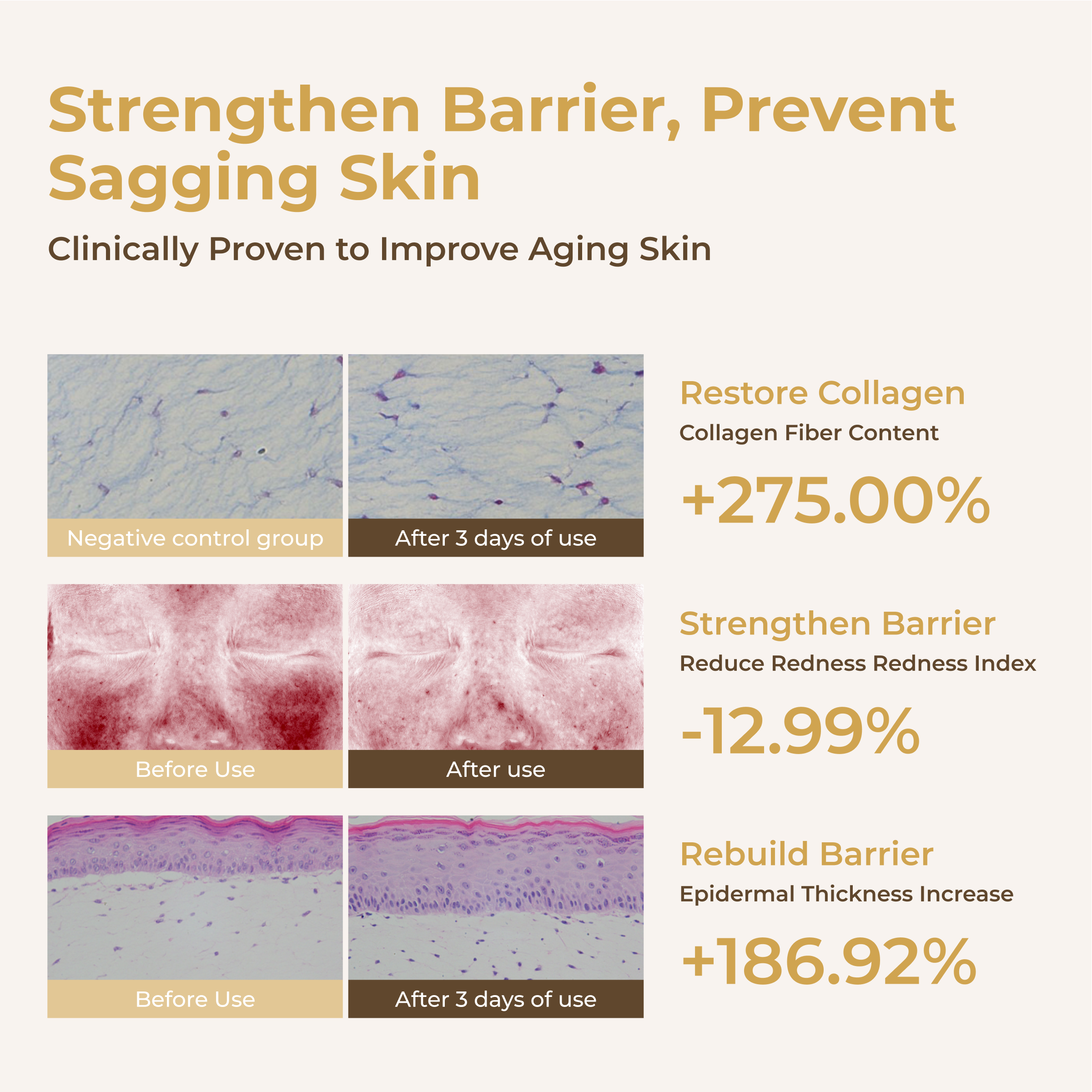 Strengthen Barrier, Prevent Sagging Skin

Clinically Proven to Improve Aging Skin

Negative control group

After 3 days of use

Restore Collagen

Collagen Fiber Content

+275.00%

Before Use

After use

Strengthen Barrier

Reduce Redness Redness Index

-12.99%

Before Use

After 3 days of use

Rebuild Barrier

Epidermal Thickness Increase

+186.92%